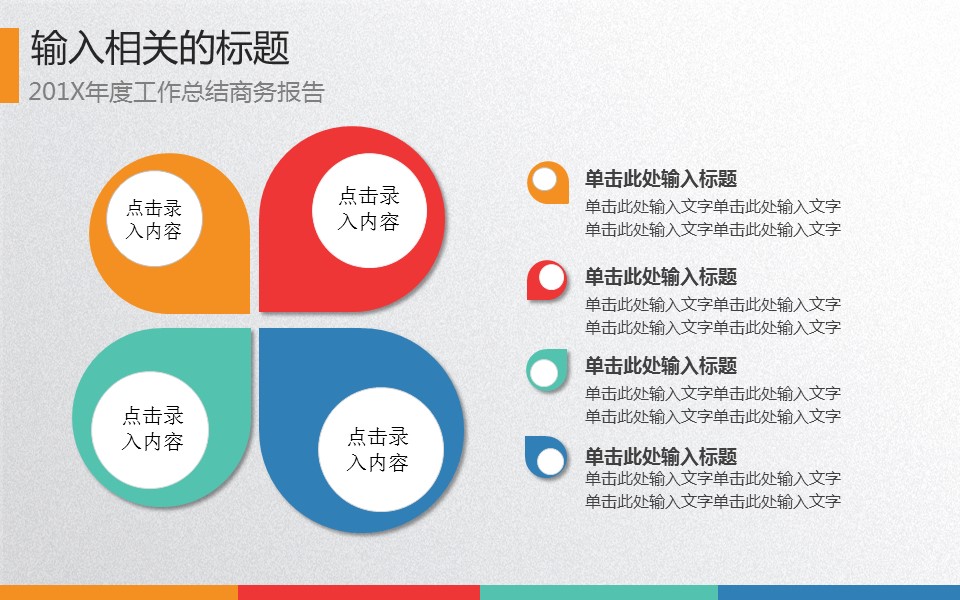 输入相关的标题
201X年度工作总结商务报告

点击录入内容

点击录入内容

点击录入内容

点击录入内容

单击此处输入标题
单击此处输入文字单击此处输入文字单击此处输入文字单击此处输入文字

单击此处输入标题
单击此处输入文字单击此处输入文字单击此处输入文字单击此处输入文字

单击此处输入标题
单击此处输入文字单击此处输入文字单击此处输入文字单击此处输入文字

单击此处输入标题
单击此处输入文字单击此处输入文字单击此处输入文字单击此处输入文字